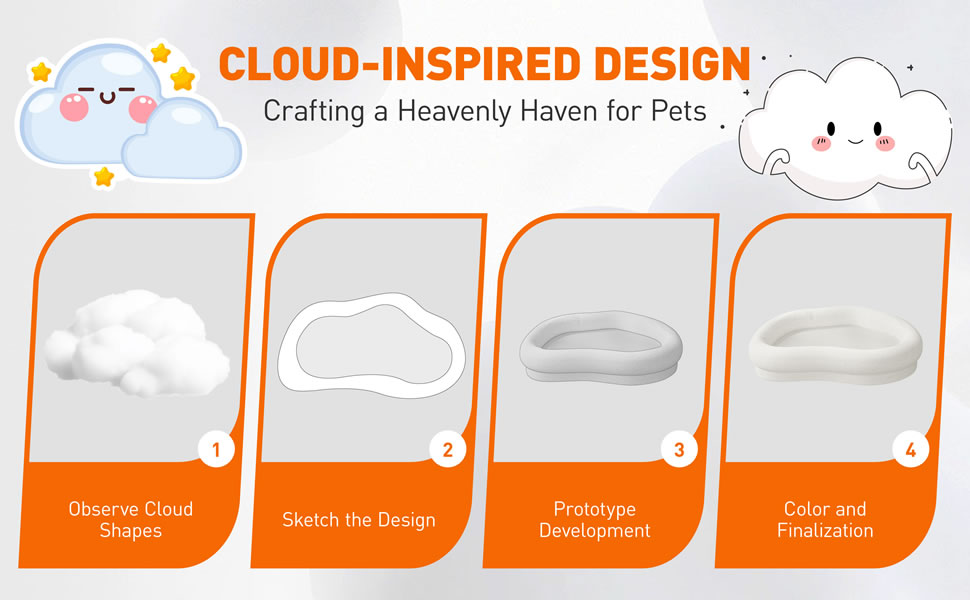 CLOUD-INSPIRED DESIGN
Crafting a Heavenly Haven for Pets

1
Observe Cloud Shapes

2
Sketch the Design

3
Prototype Development

4
Color and Finalization